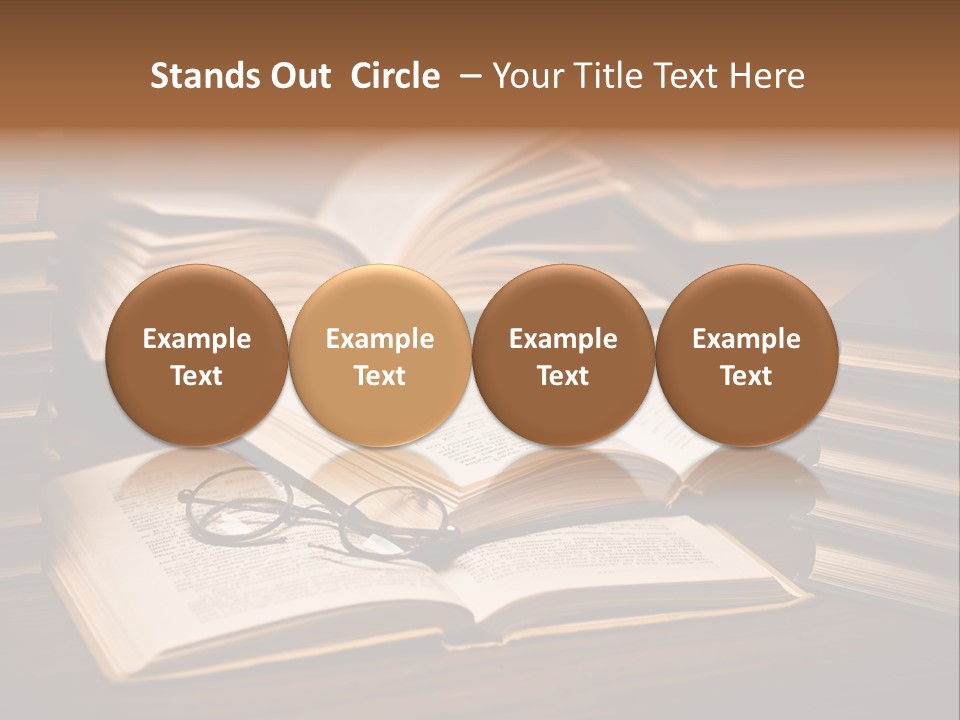 Stands Out Circle – Your Title Text Here

Example Text

Example Text

Example Text

Example Text